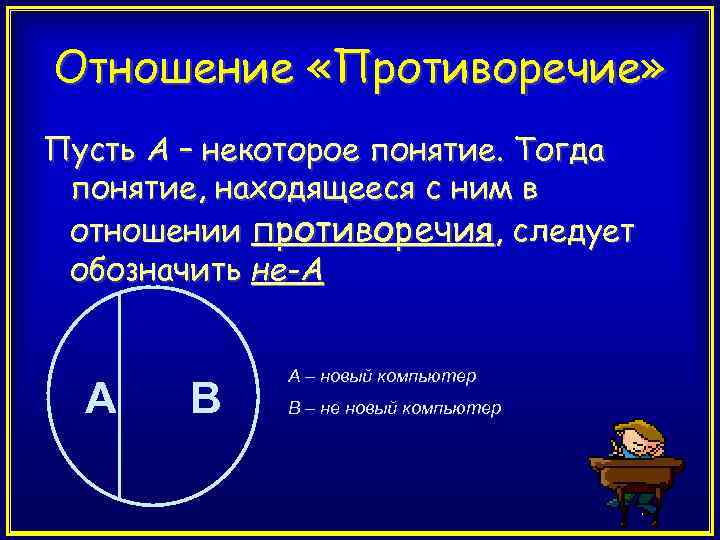 Отношение «Противоречие»

Пусть А – некоторое понятие. Тогда понятие, находящееся с ним в отношении противоречия, следует обозначить не-А

А

В

А – новый компьютер

В – не новый компьютер